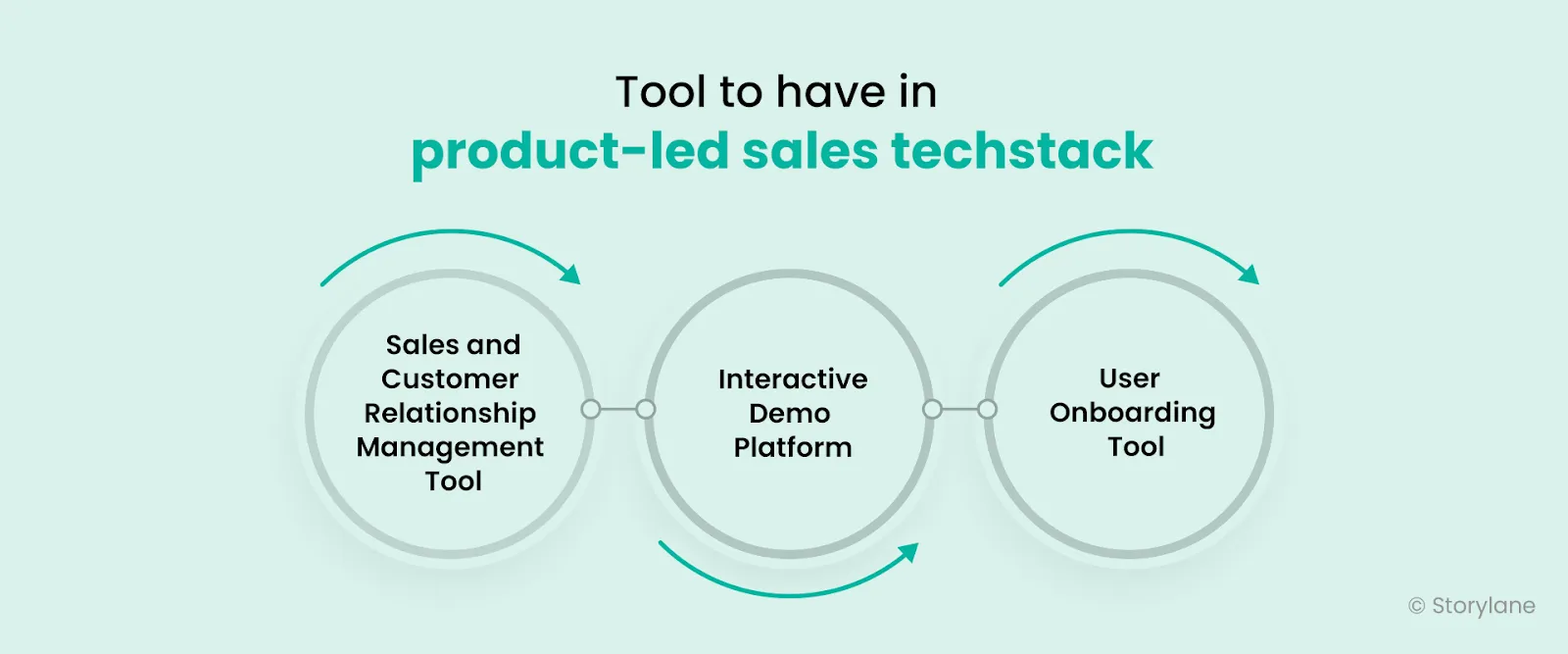 Tool to have in
product-led sales techstack

Sales and Customer Relationship Management Tool

Interactive Demo Platform

User Onboarding Tool

© Storylane